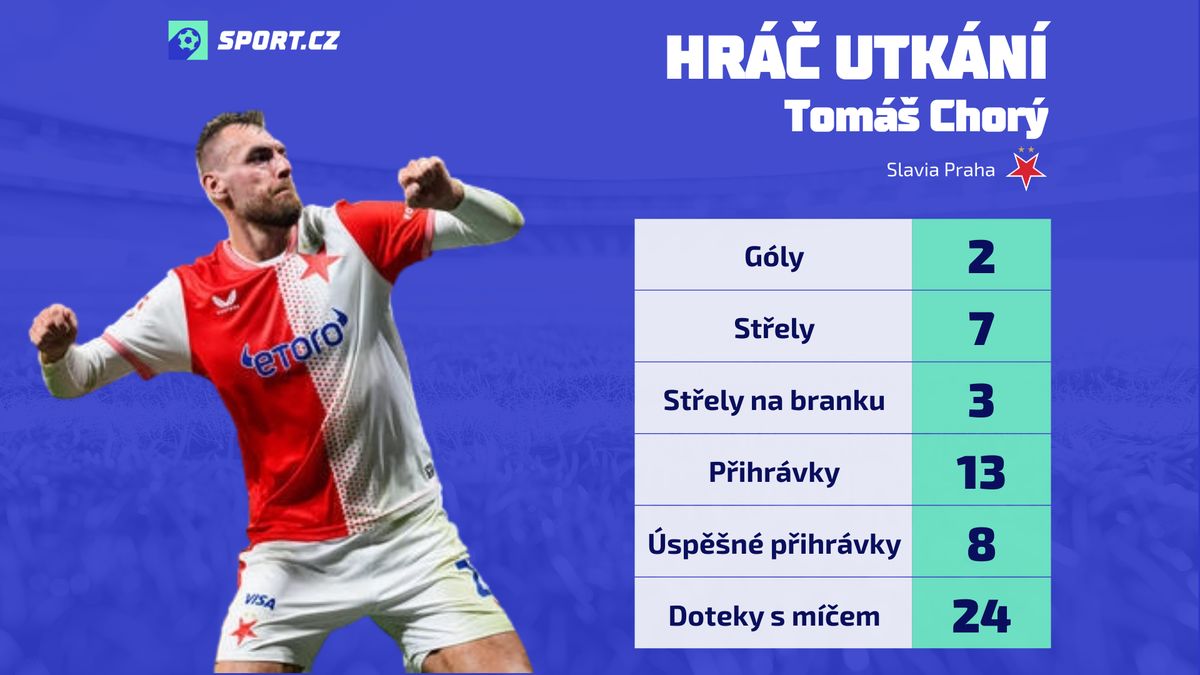 SPORT.CZ

HRÁČ UTKÁNÍ
Tomáš Chorý

Slavia Praha

| Góly | 2 |
|---|---|
| Střely | 7 |
| Střely na branku | 3 |
| Přihrávky | 13 |
| Úspěšné přihrávky | 8 |
| Doteky s míčem | 24 |

etoro
VISA